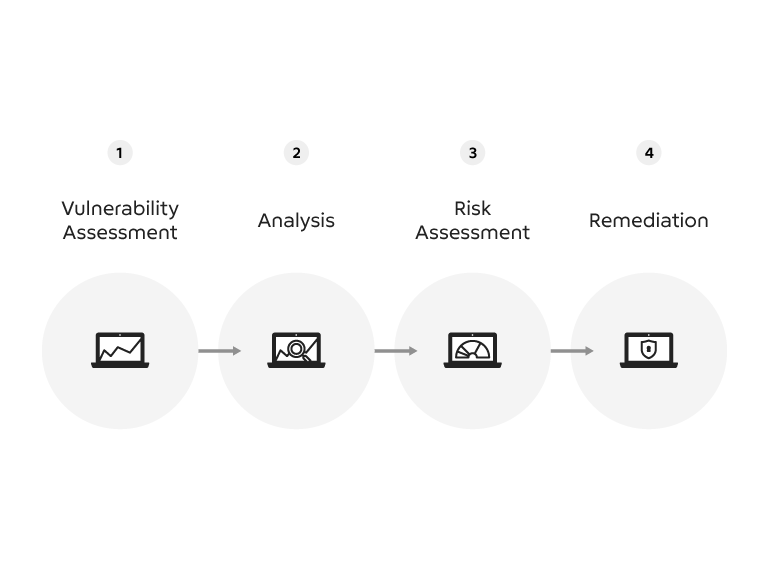 1

Vulnerability Assessment

2

Analysis

3

Risk Assessment

4

Remediation